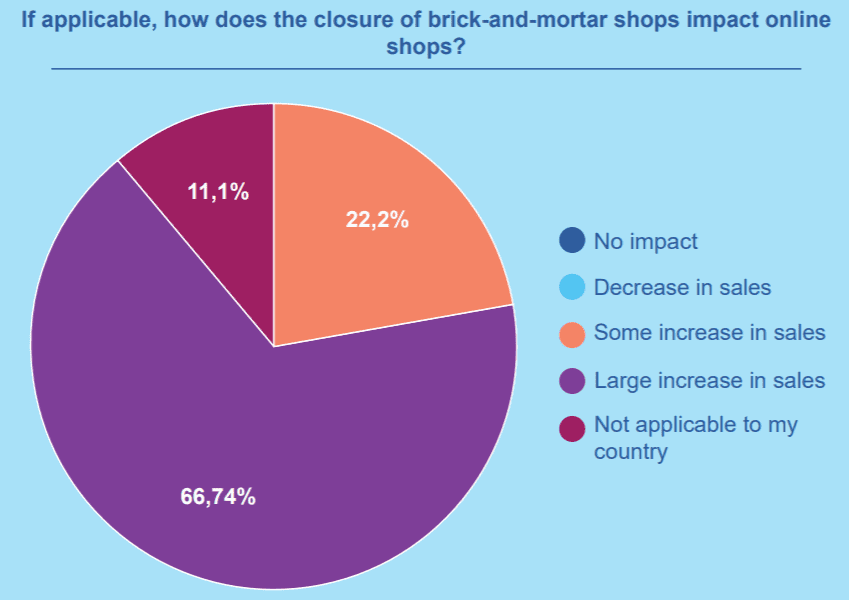 If applicable, how does the closure of brick-and-mortar shops impact online shops?

11,1%

22,2%

66,74%

No impact
Decrease in sales
Some increase in sales
Large increase in sales
Not applicable to my country